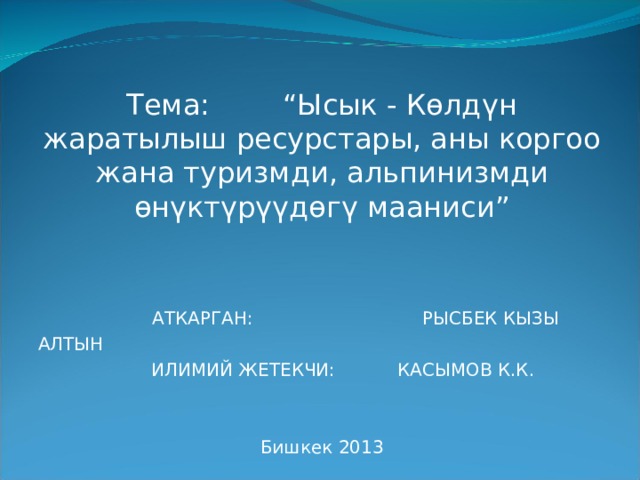 Тема: “Ысык - Көлдүн жаратылыш ресурстары, аны коргоо жана туризмди, альпинизмди өнүктүрүүдөгү мааниси”

АТКАРГАН: РЫСБЕК КЫЗЫ АЛТЫН
ИЛИМИЙ ЖЕТЕКЧИ: КАСЫМОВ К.К.

Бишкек 2013